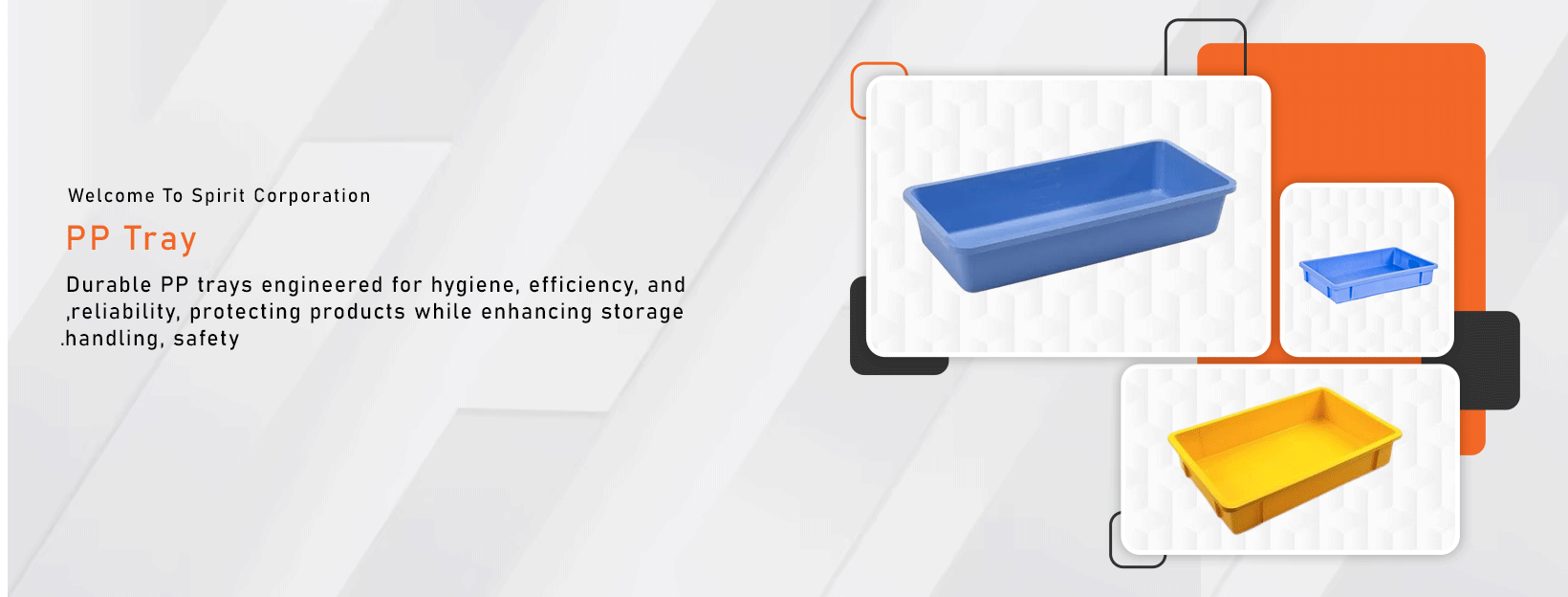 Welcome To Spirit Corporation

PP Tray

Durable PP trays engineered for hygiene, efficiency, and ,reliability, protecting products while enhancing storage .handling, safety